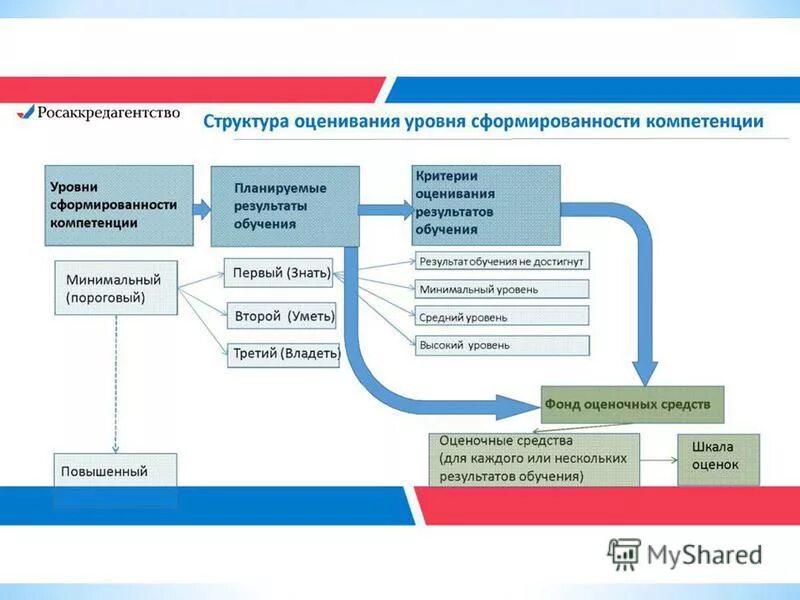 Росаккредагентство

Структура оценивания уровня сформированности компетенции

Уровни сформированности компетенции

Планируемые результаты обучения

Критерии оценивания результатов обучения

Минимальный (пороговый)

Первый (Знать)

Второй (Уметь)

Третий (Владеть)

Результат обучения не достигнут

Минимальный уровень

Средний уровень

Высокий уровень

Фонд оценочных средств

Оценочные средства (для каждого или нескольких результатов обучения)

Шкала оценок

Повышенный

MyShared